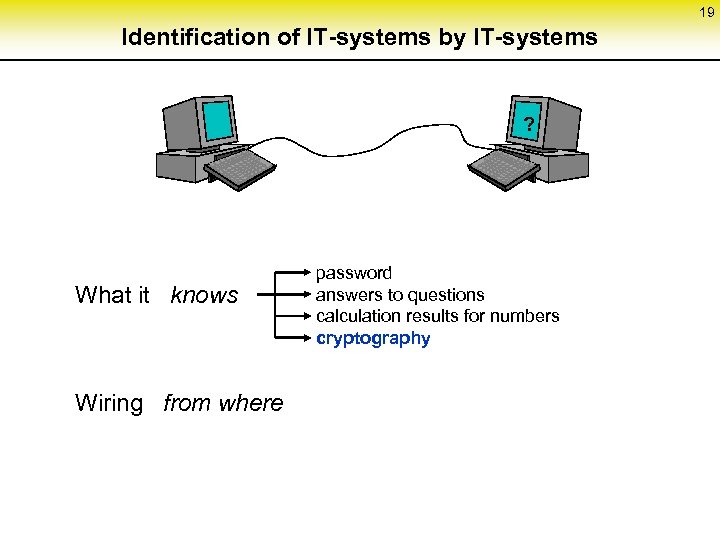 19

Identification of IT-systems by IT-systems

?

What it knows

password
answers to questions
calculation results for numbers
cryptography

Wiring from where